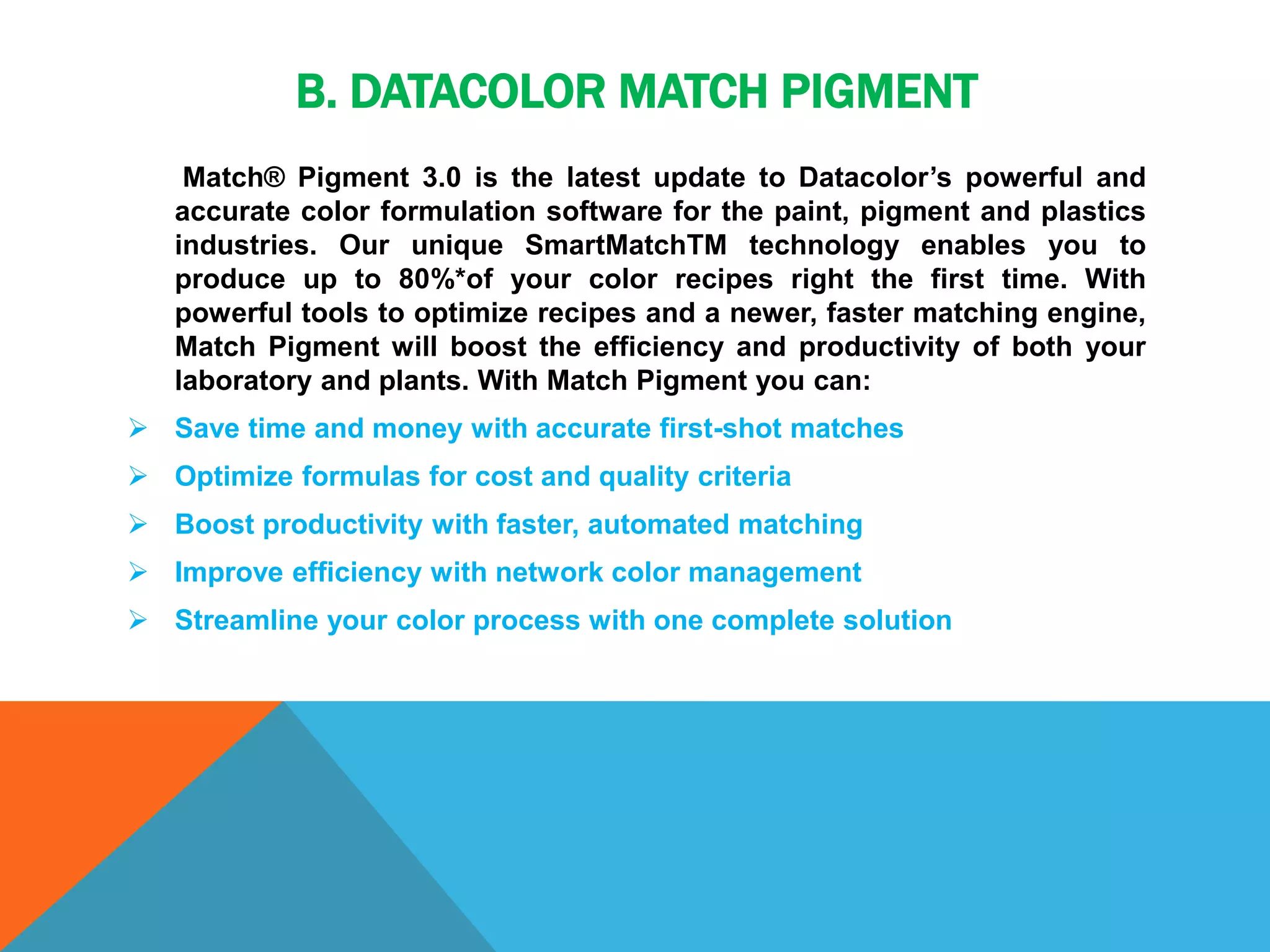 B. DATACOLOR MATCH PIGMENT

Match® Pigment 3.0 is the latest update to Datacolor’s powerful and accurate color formulation software for the paint, pigment and plastics industries. Our unique SmartMatchTM technology enables you to produce up to 80%*of your color recipes right the first time. With powerful tools to optimize recipes and a newer, faster matching engine, Match Pigment will boost the efficiency and productivity of both your laboratory and plants. With Match Pigment you can:

➢ Save time and money with accurate first-shot matches
➢ Optimize formulas for cost and quality criteria
➢ Boost productivity with faster, automated matching
➢ Improve efficiency with network color management
➢ Streamline your color process with one complete solution